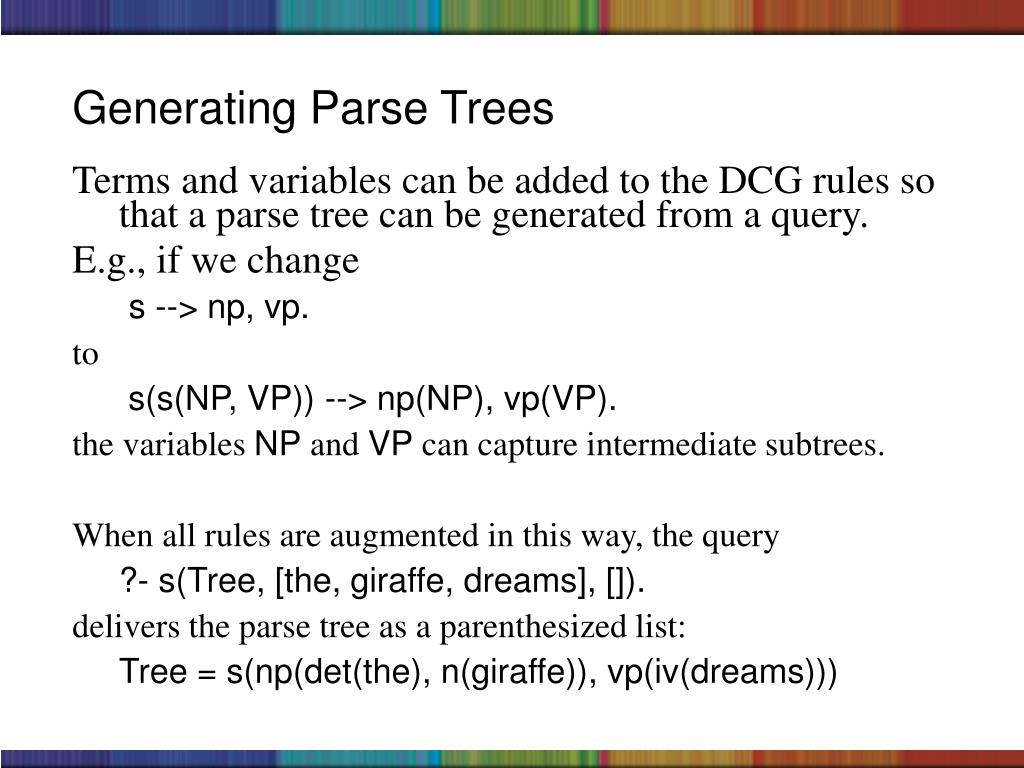 Generating Parse Trees

Terms and variables can be added to the DCG rules so that a parse tree can be generated from a query.

E.g., if we change

s --> np, vp.

to

s(s(NP, VP)) --> np(NP), vp(VP).

the variables NP and VP can capture intermediate subtrees.

When all rules are augmented in this way, the query

?- s(Tree, [the, giraffe, dreams], []).

delivers the parse tree as a parenthesized list:

Tree = s(np(det(the), n(giraffe)), vp(iv(dreams)))